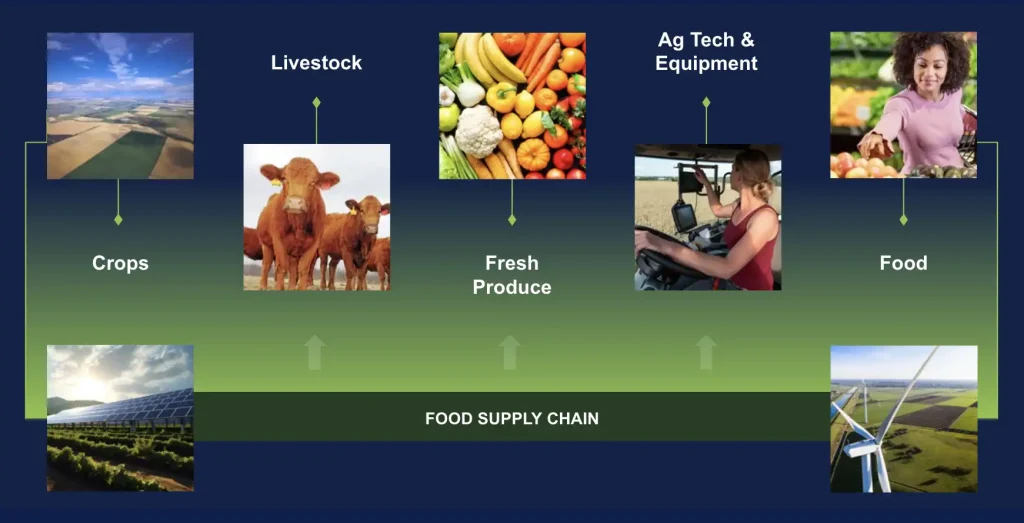 Livestock

Ag Tech & Equipment

Crops

Fresh Produce

Food

FOOD SUPPLY CHAIN